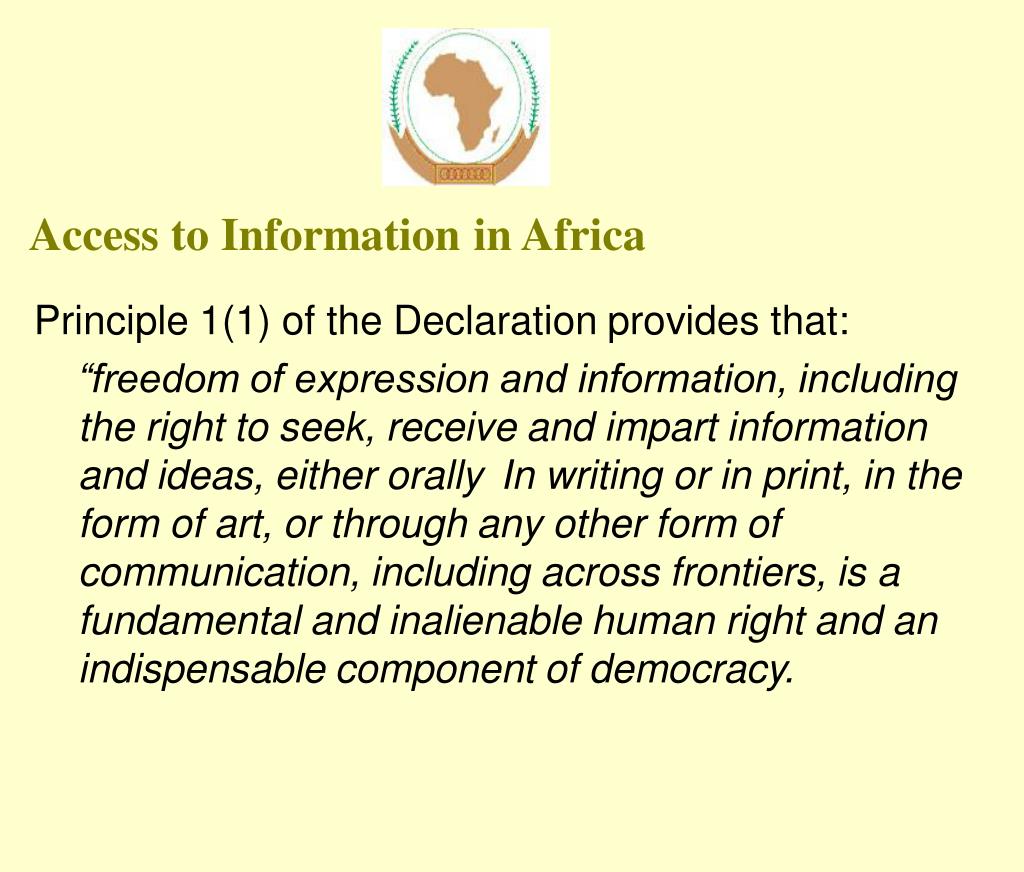 Access to Information in Africa

Principle 1(1) of the Declaration provides that:

“freedom of expression and information, including the right to seek, receive and impart information and ideas, either orally  In writing or in print, in the form of art, or through any other form of communication, including across frontiers, is a fundamental and inalienable human right and an indispensable component of democracy.